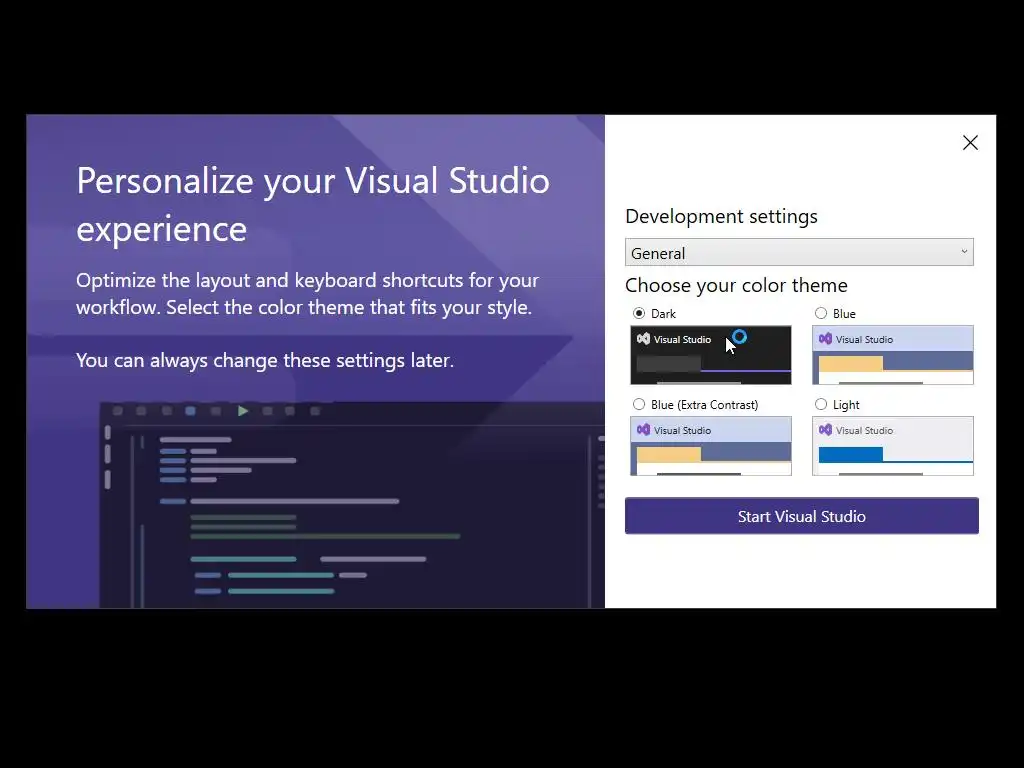 Personalize your Visual Studio experience

Optimize the layout and keyboard shortcuts for your workflow. Select the color theme that fits your style.

You can always change these settings later.

Development settings

General

Choose your color theme

Dark

Visual Studio

Blue

Visual Studio

Blue (Extra Contrast)

Visual Studio

Light

Visual Studio

Start Visual Studio